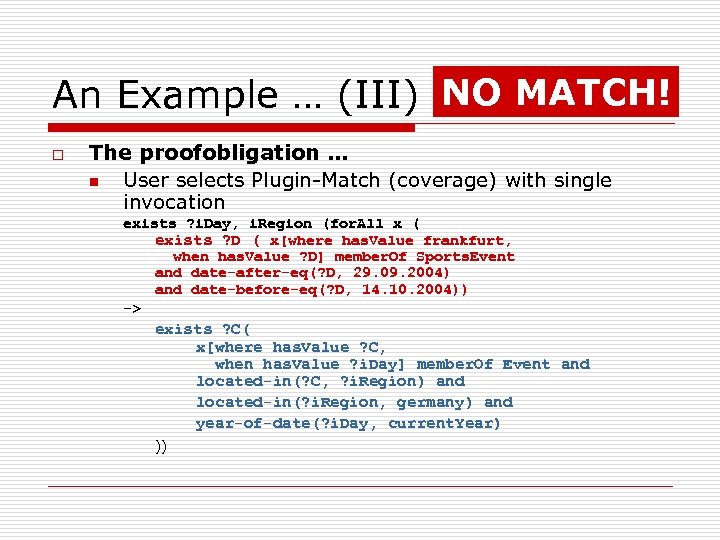 An Example … (III) NO MATCH!

The proofobligation …

User selects Plugin-Match (coverage) with single invocation

exists ?iDay, iRegion (forAll x (
exists ?D ( x[where hasValue frankfurt,
when hasValue ?D] memberOf SportsEvent
and date-after-eq(?D, 29.09.2004)
and date-before-eq(?D, 14.10.2004))
->
exists ?C(
x[where hasValue ?C,
when hasValue ?iDay] memberOf Event and
located-in(?C, ?iRegion) and
located-in(?iRegion, germany) and
year-of-date(?iDay, currentYear)
))